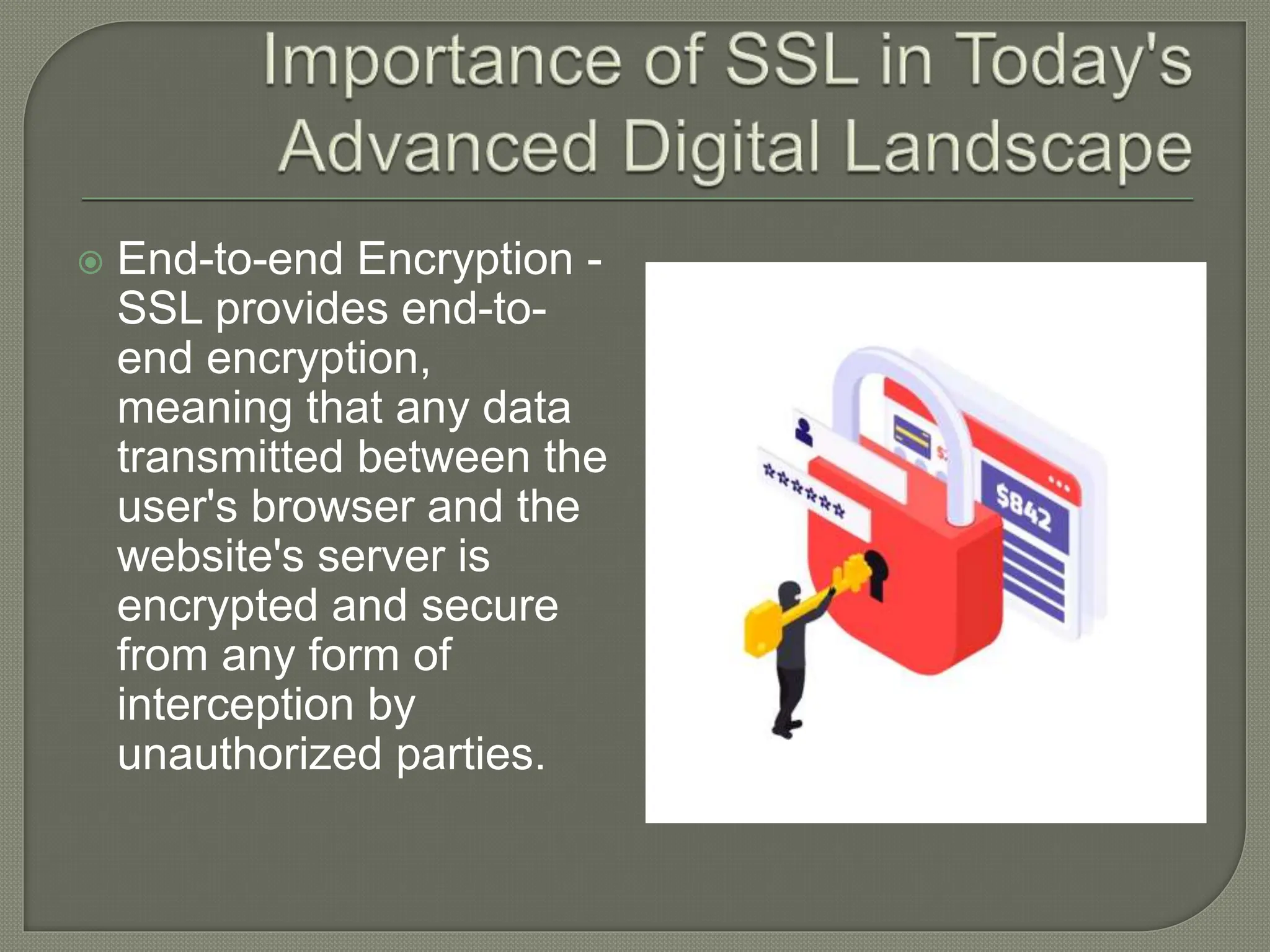 Importance of SSL in Today's Advanced Digital Landscape

End-to-end Encryption - SSL provides end-to-end encryption, meaning that any data transmitted between the user's browser and the website's server is encrypted and secure from any form of interception by unauthorized parties.

******

$842